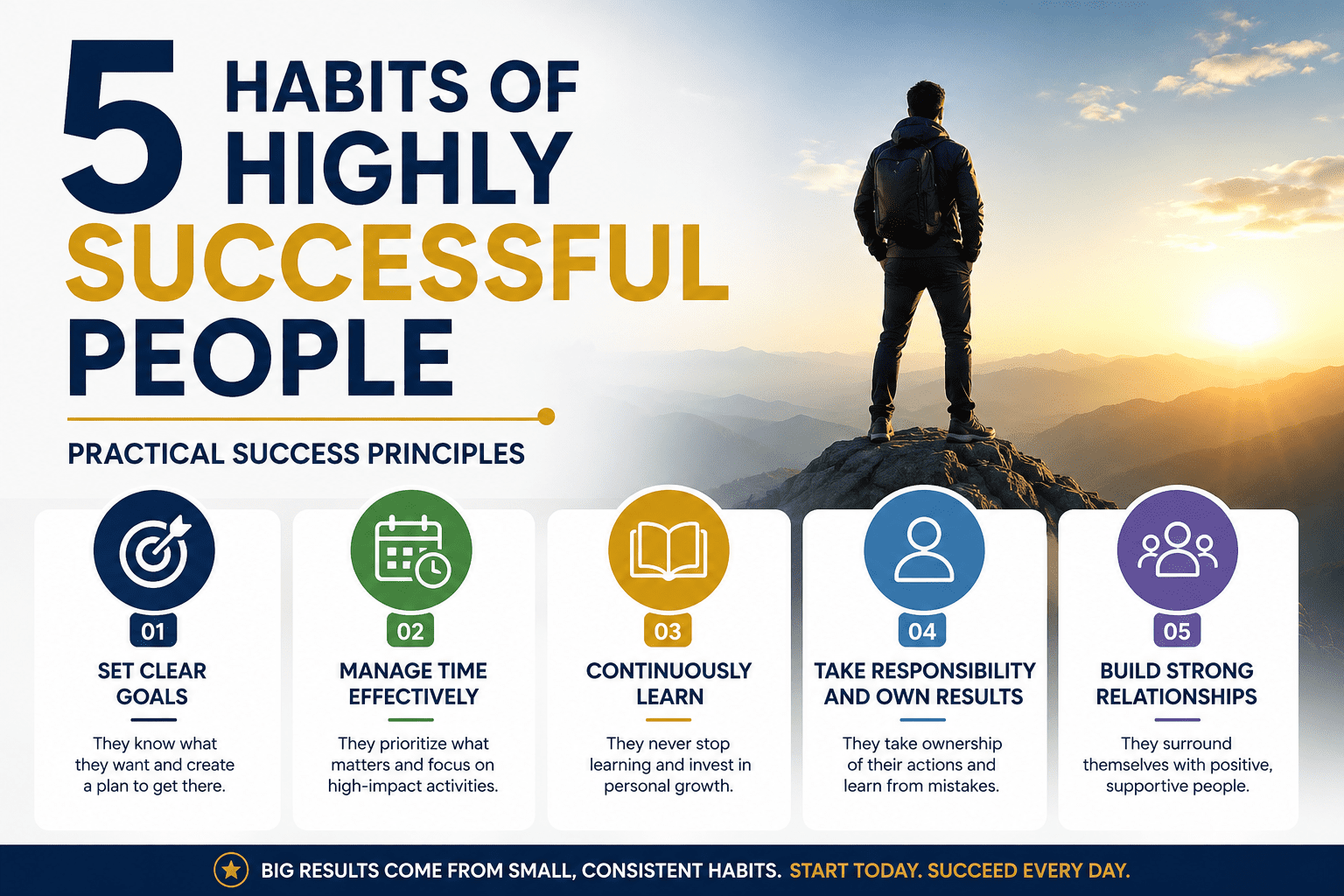 5 HABITS OF HIGHLY SUCCESSFUL PEOPLE

PRACTICAL SUCCESS PRINCIPLES

01
SET CLEAR GOALS
They know what they want and create a plan to get there.

02
MANAGE TIME EFFECTIVELY
They prioritize what matters and focus on high-impact activities.

03
CONTINUOUSLY LEARN
They never stop learning and invest in personal growth.

04
TAKE RESPONSIBILITY AND OWN RESULTS
They take ownership of their actions and learn from mistakes.

05
BUILD STRONG RELATIONSHIPS
They surround themselves with positive, supportive people.

BIG RESULTS COME FROM SMALL, CONSISTENT HABITS. START TODAY. SUCCEED EVERY DAY.